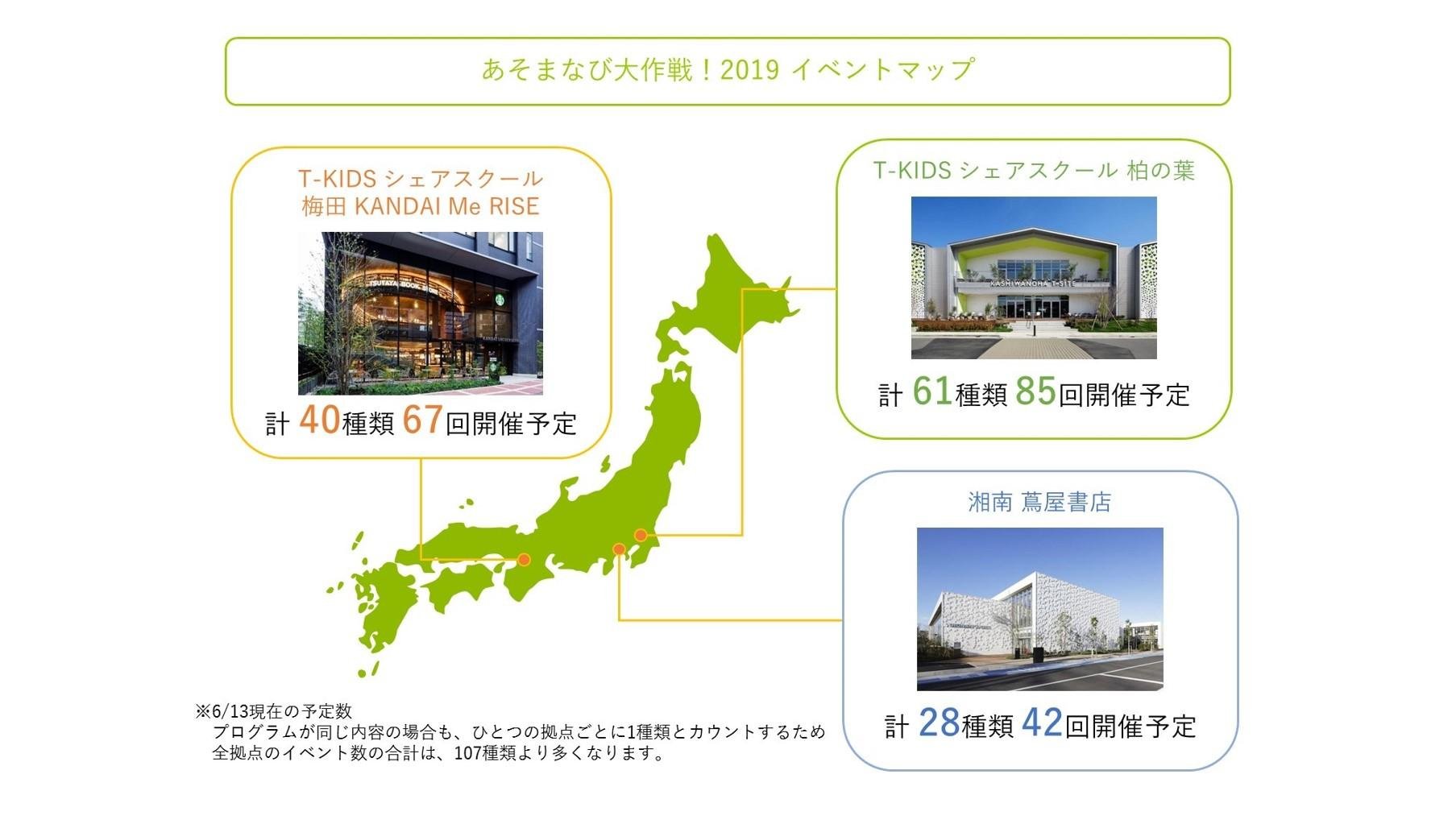 あそまなび大作戦！2019 イベントマップ

T-KIDS シェアスクール
梅田 KANDAI Me RISE

TSUTAYA BOOK STORE

計 40種類 67回開催予定

T-KIDS シェアスクール 柏の葉

KASHIWANOHA T-SITE

計 61種類 85回開催予定

湘南 蔦屋書店

計 28種類 42回開催予定

※6/13現在の予定数
プログラムが同じ内容の場合も、ひとつの拠点ごとに1種類とカウントするため
全拠点のイベント数の合計は、107種類より多くなります。